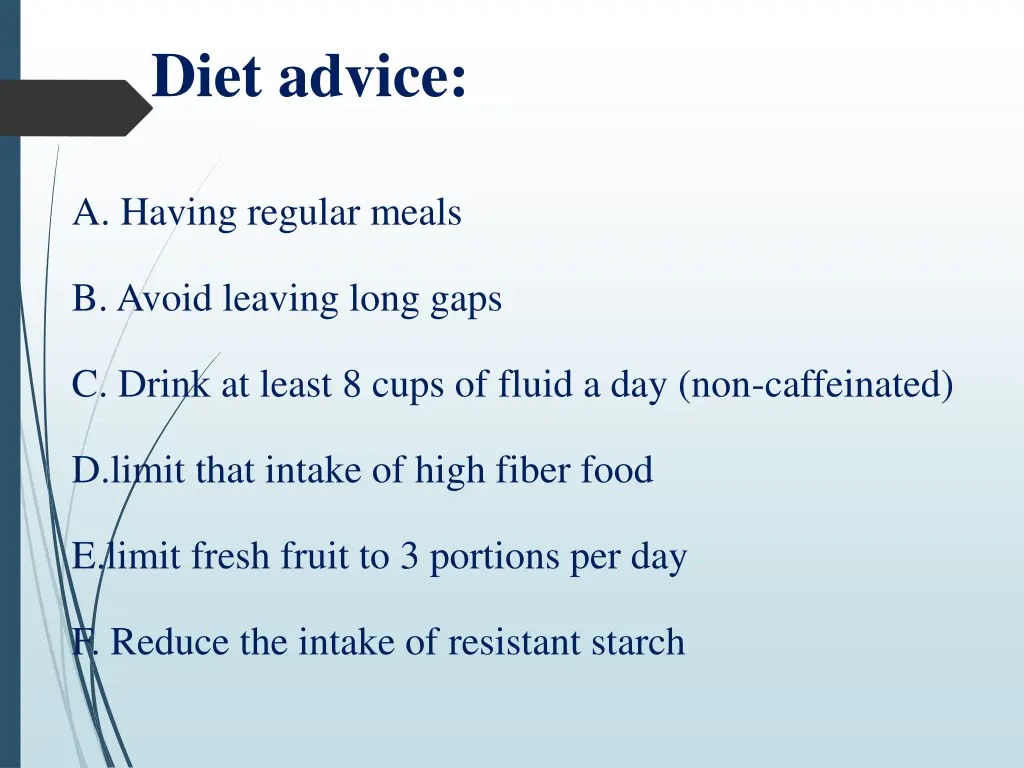 Diet advice:

A. Having regular meals

B. Avoid leaving long gaps

C. Drink at least 8 cups of fluid a day (non-caffeinated)

D.limit that intake of high fiber food

E.limit fresh fruit to 3 portions per day

F. Reduce the intake of resistant starch